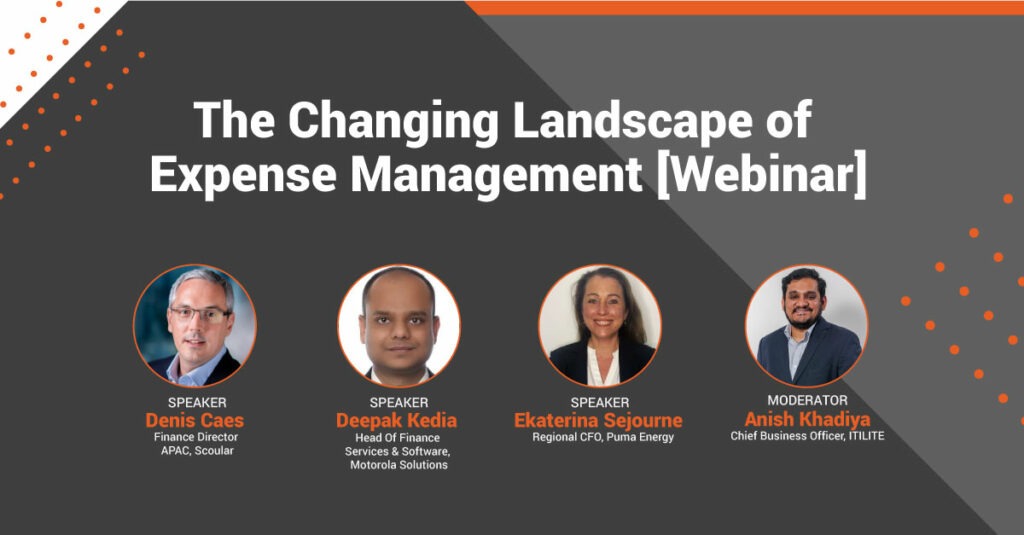 The Changing Landscape of Expense Management [Webinar]

SPEAKER
Denis Caes
Finance Director
APAC, Scoular

SPEAKER
Deepak Kedia
Head Of Finance Services & Software, Motorola Solutions

SPEAKER
Ekaterina Sejourne
Regional CFO, Puma Energy

MODERATOR
Anish Khadiya
Chief Business Officer, ITILITE